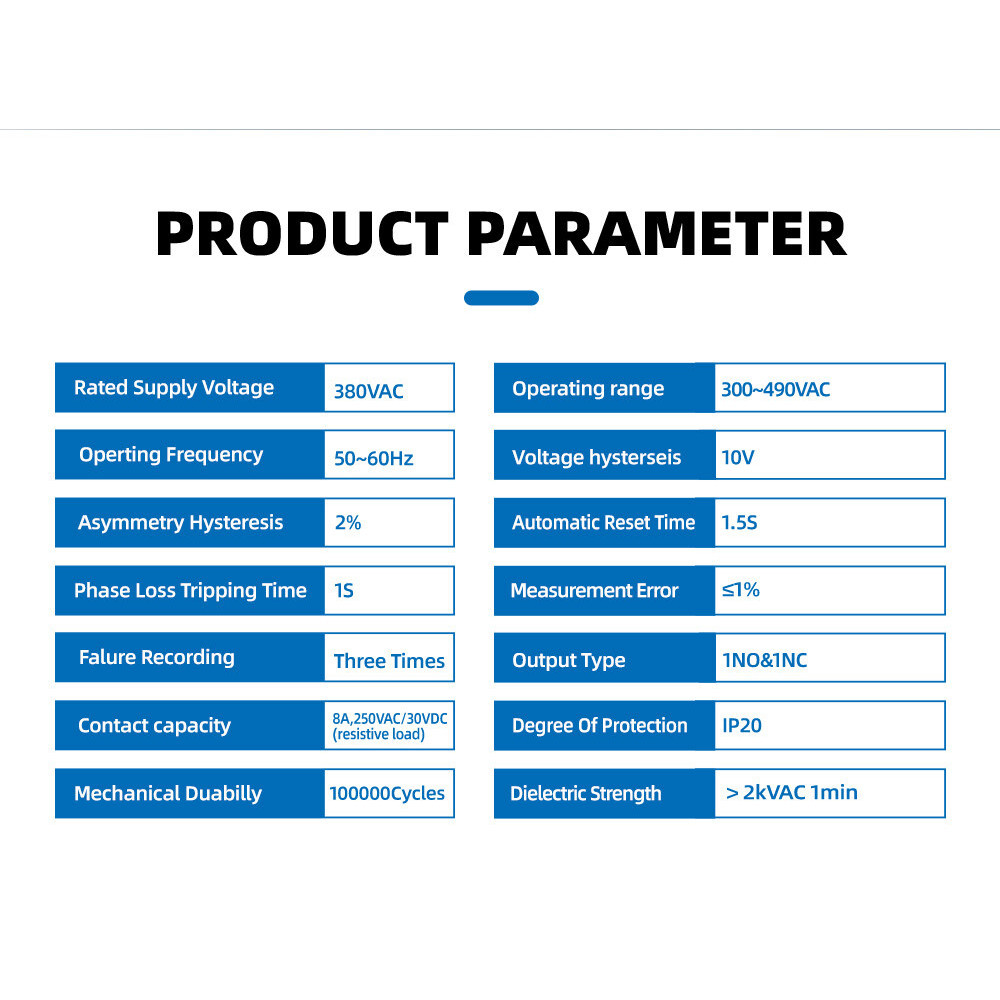 PRODUCT PARAMETER

| Rated Supply Voltage | 380VAC |
|---|---|
| Operting Frequency | 50~60Hz |
| Asymmetry Hysteresis | 2% |
| Phase Loss Tripping Time | 1S |
| Falure Recording | Three Times |
| Contact capacity | 8A,250VAC/30VDC (resistive load) |
| Mechanical Duabilly | 100000Cycles |

| Operating range | 300~490VAC |
|---|---|
| Voltage hysterseis | 10V |
| Automatic Reset Time | 1.5S |
| Measurement Error | ≤1% |
| Output Type | 1NO&1NC |
| Degree Of Protection | IP20 |
| Dielectric Strength | > 2kVAC 1min |